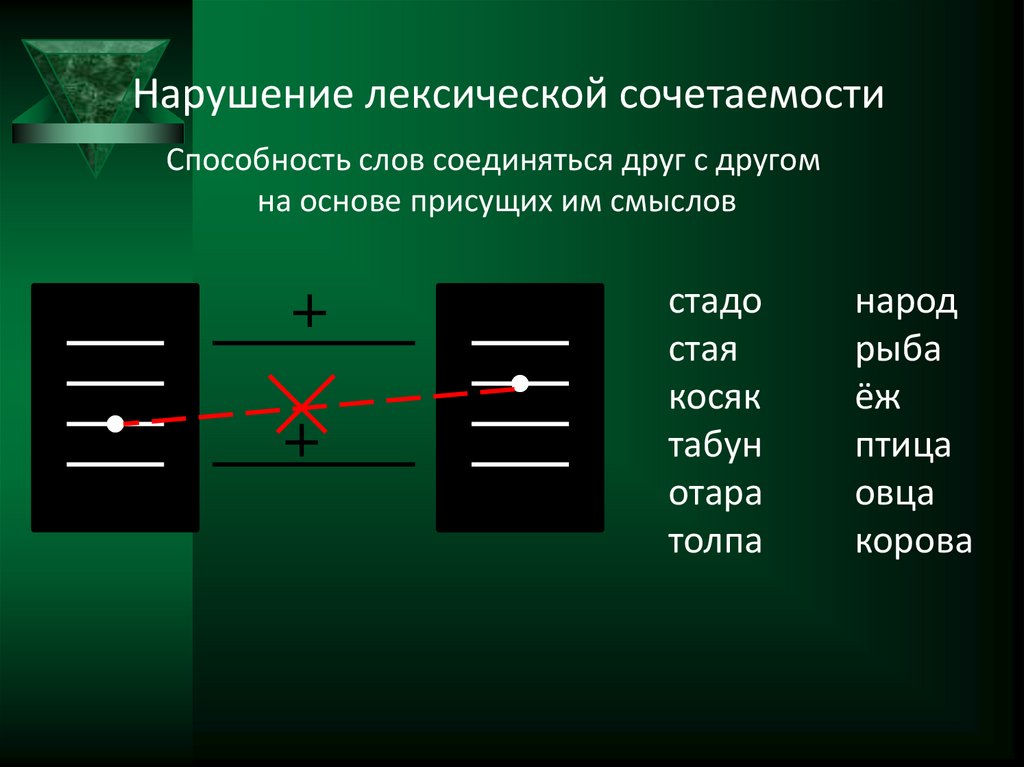 Нарушение лексической сочетаемости

Способность слов соединяться друг с другом на основе присущих им смыслов

+

+

стадо
стая
косяк
табун
отара
толпа

народ
рыба
ёж
птица
овца
корова